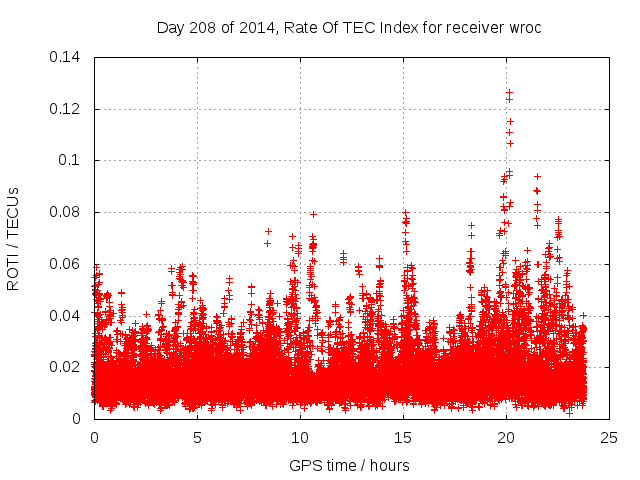 Day 208 of 2014, Rate Of TEC Index for receiver wroc

ROTI / TECUs

0.14
0.12
0.1
0.08
0.06
0.04
0.02
0

0
5
10
15
20
25

GPS time / hours